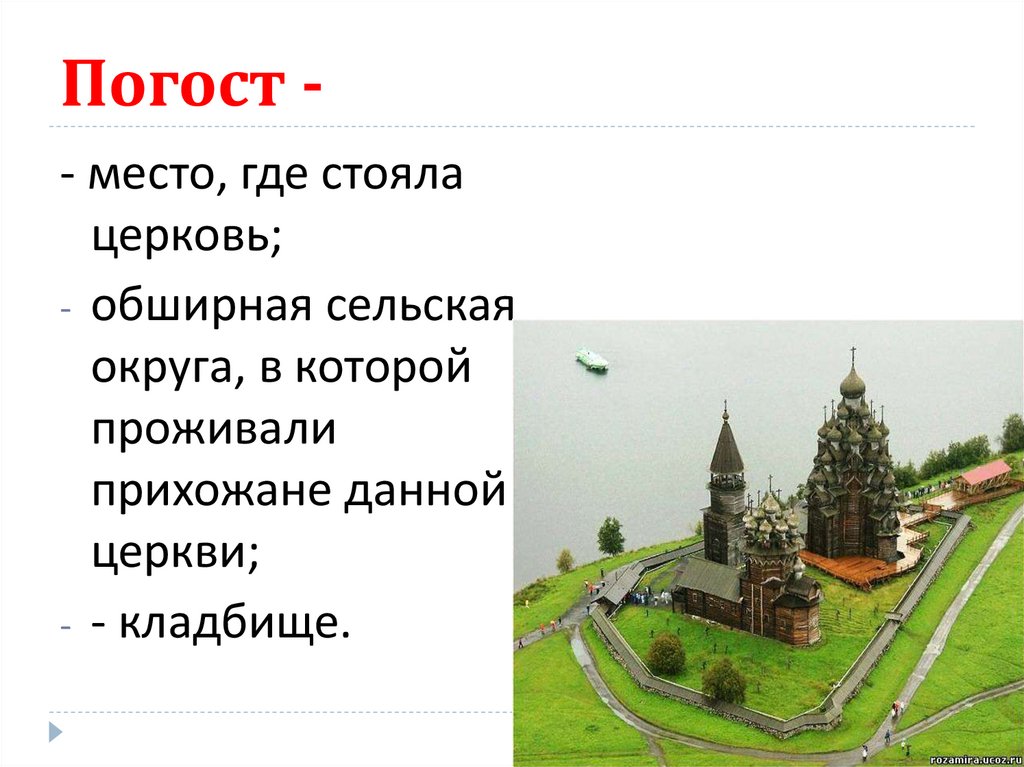 Погост -

- место, где стояла церковь;

- обширная сельская округа, в которой проживали прихожане данной церкви;

- - кладбище.

rozamira.ucoz.ru